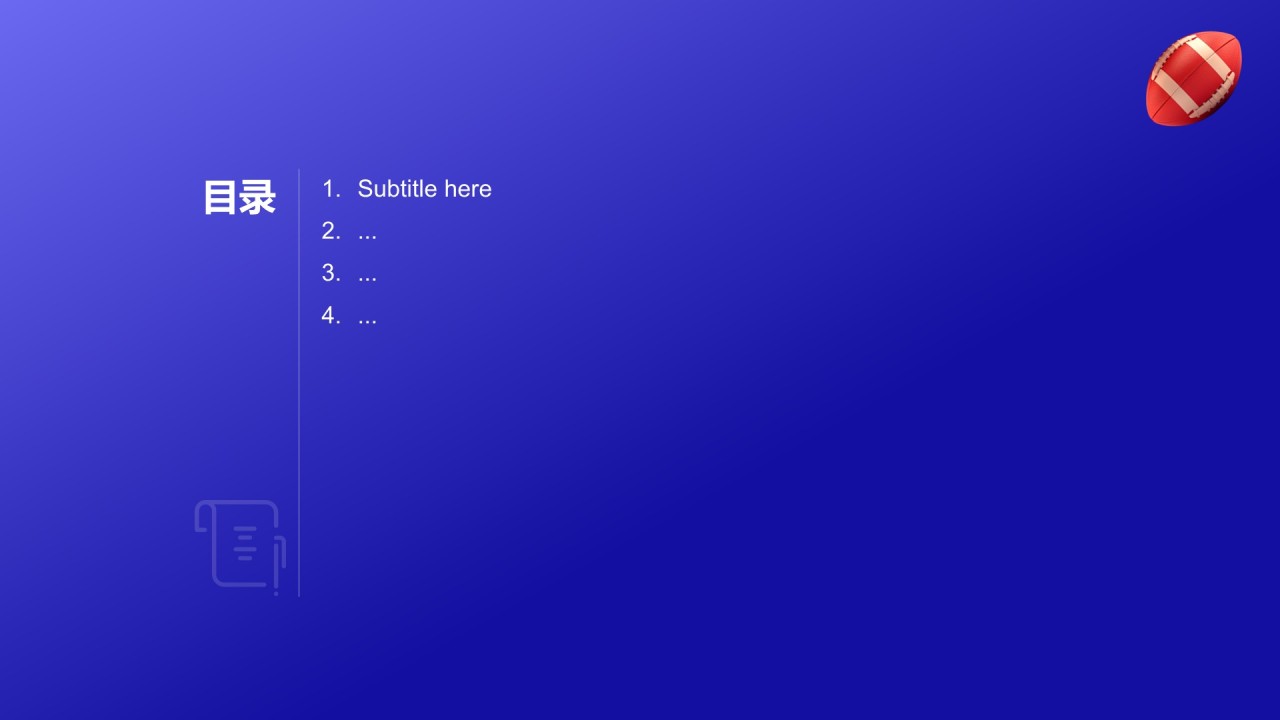 目录

1. Subtitle here
2. ...
3. ...
4. ...